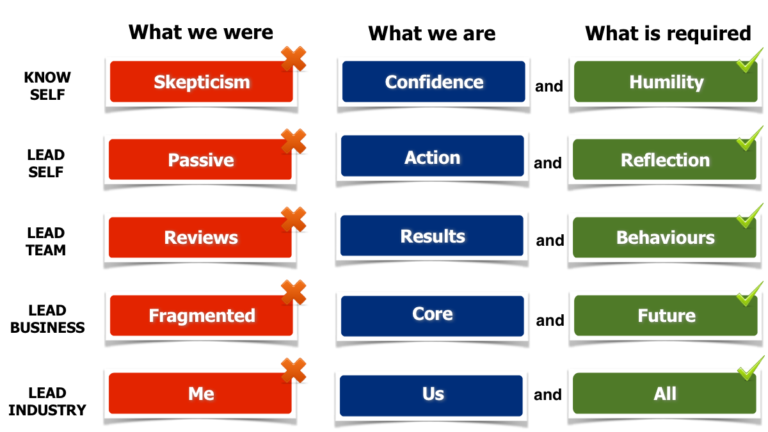 | | What we were | What we are | | What is required |
|---|---|---|---|---|
| KNOW SELF | Skepticism | Confidence | and | Humility |
| LEAD SELF | Passive | Action | and | Reflection |
| LEAD TEAM | Reviews | Results | and | Behaviours |
| LEAD BUSINESS | Fragmented | Core | and | Future |
| LEAD INDUSTRY | Me | Us | and | All |